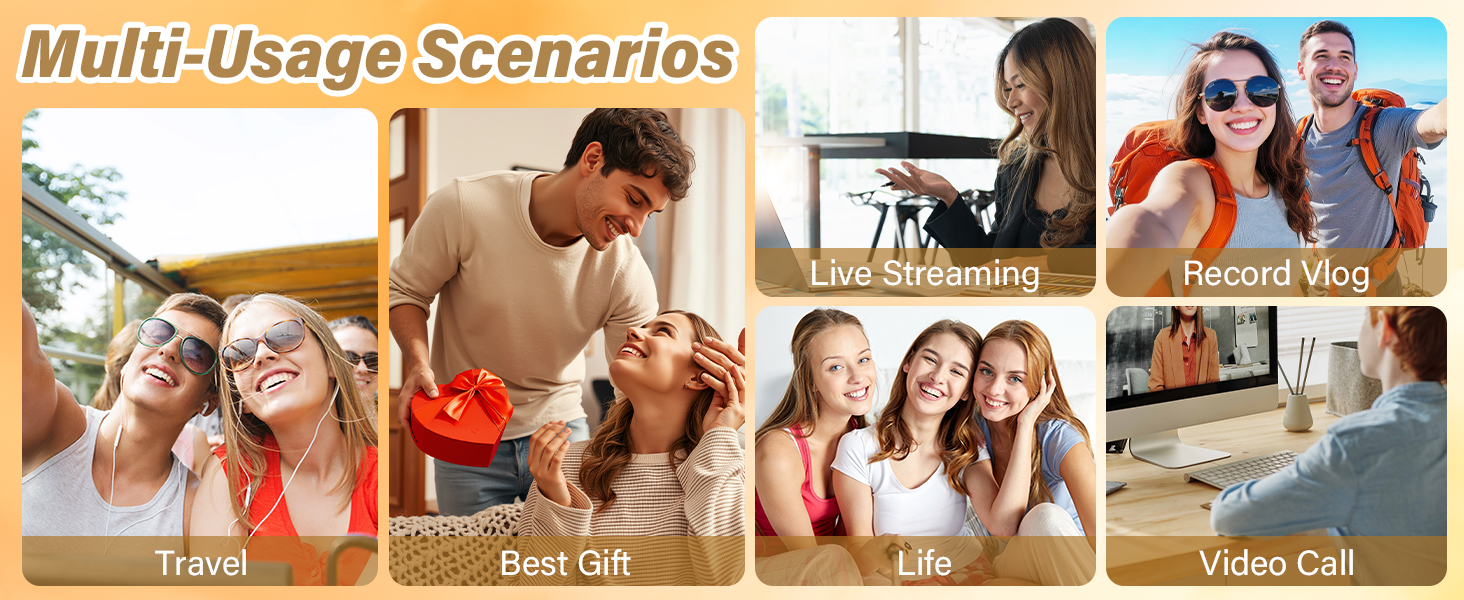 Multi-Usage Scenarios

Travel

Best Gift

Live Streaming

Record Vlog

Life

Video Call